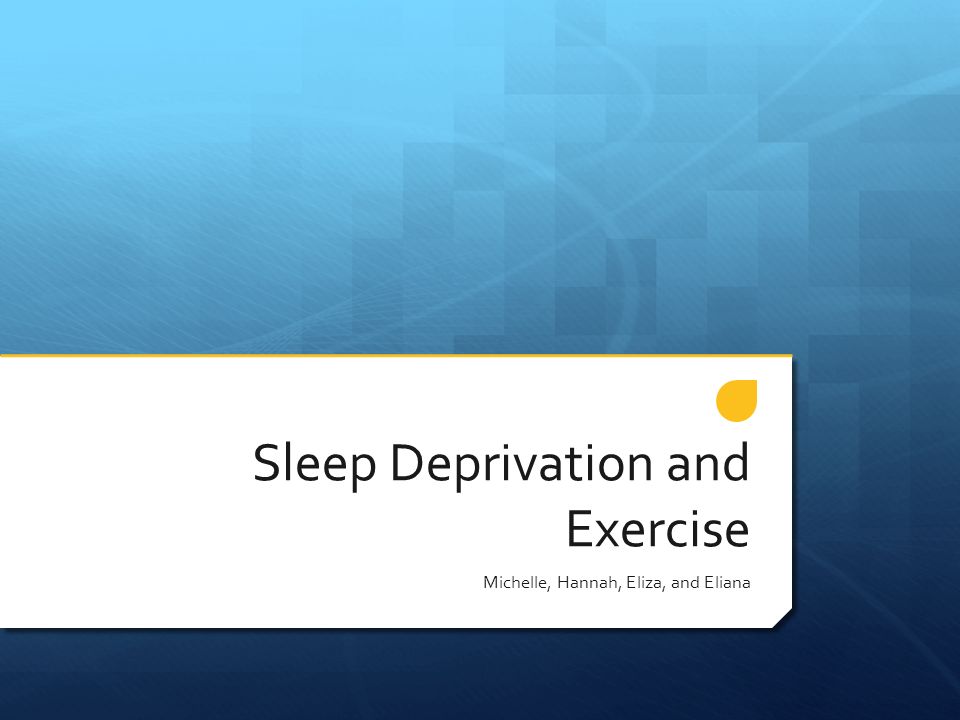 Sleep Deprivation and Exercise

Michelle, Hannah, Eliza, and Eliana